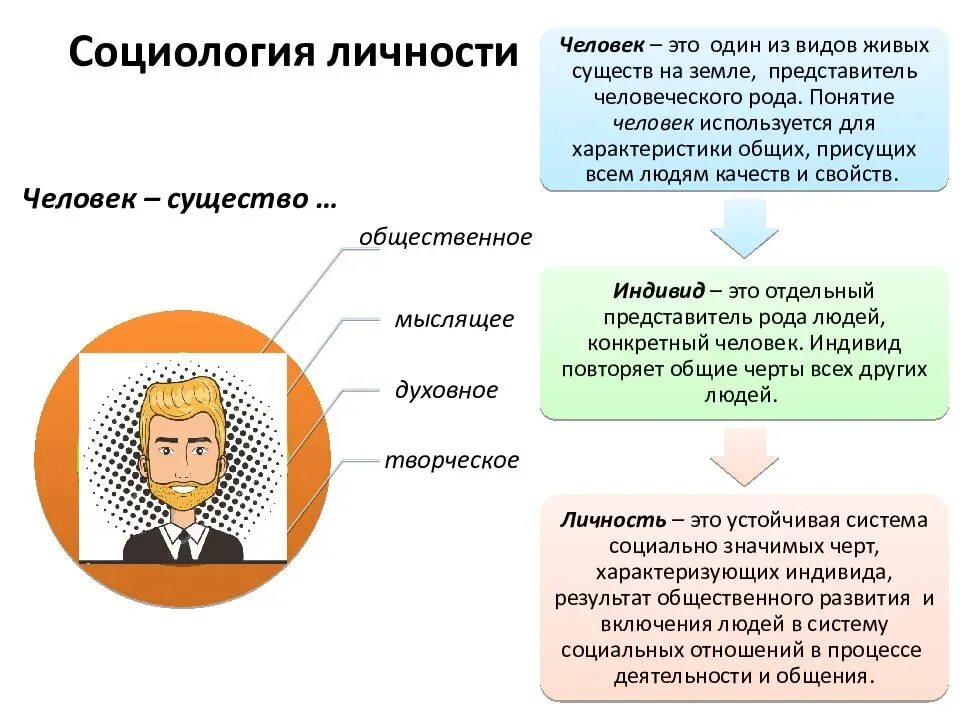 Социология личности

Человек – существо …

общественное

мыслящее

духовное

творческое

Человек – это один из видов живых существ на земле, представитель человеческого рода. Понятие человек используется для характеристики общих, присущих всем людям качеств и свойств.

Индивид – это отдельный представитель рода людей, конкретный человек. Индивид повторяет общие черты всех других людей.

Личность – это устойчивая система социально значимых черт, характеризующих индивида, результат общественного развития и включения людей в систему социальных отношений в процессе деятельности и общения.